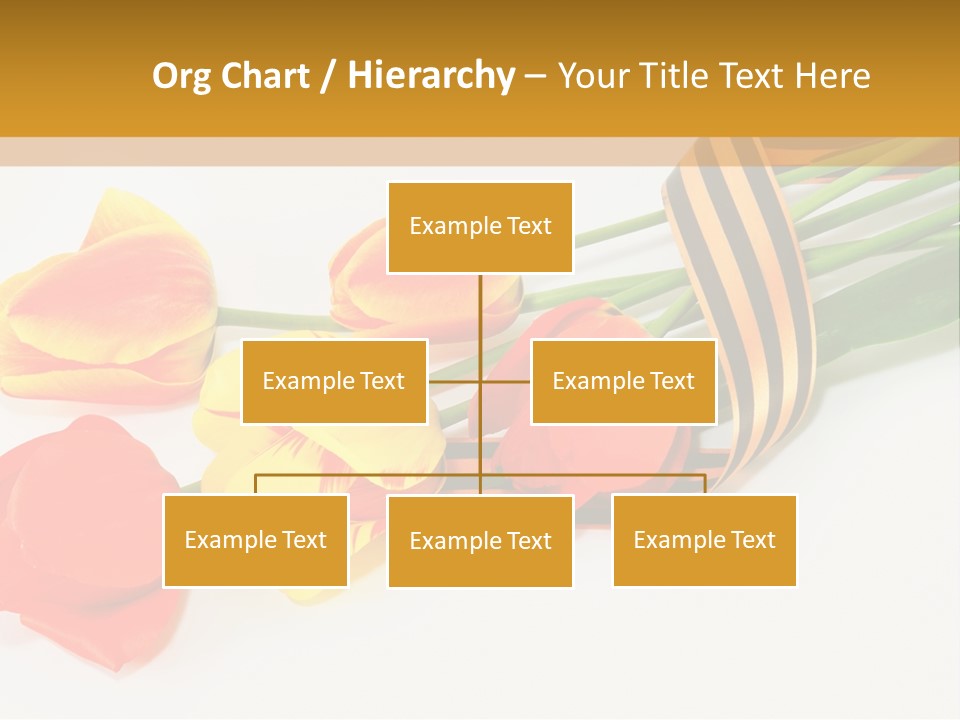 Org Chart / Hierarchy – Your Title Text Here

Example Text

Example Text

Example Text

Example Text

Example Text

Example Text